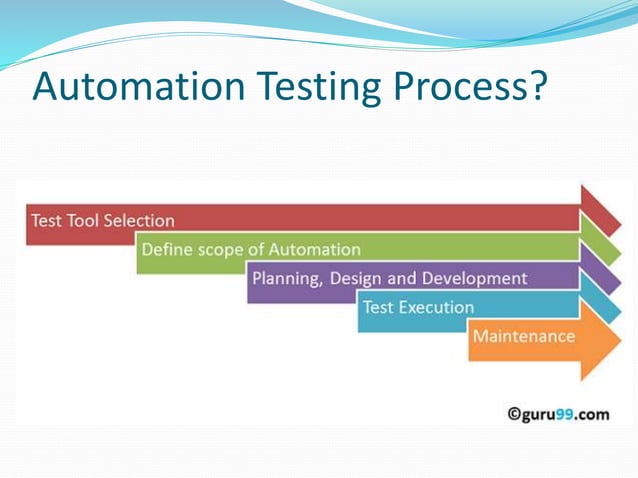 Automation Testing Process?

Test Tool Selection

Define scope of Automation

Planning, Design and Development

Test Execution

Maintenance

©guru99.com